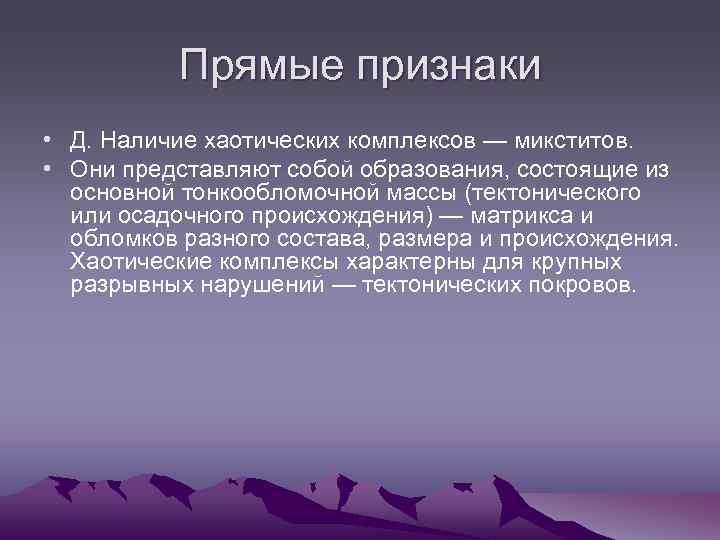 Прямые признаки

• Д. Наличие хаотических комплексов — микститов.
• Они представляют собой образования, состоящие из основной тонкообломочной массы (тектонического или осадочного происхождения) — матрикса и обломков разного состава, размера и происхождения. Хаотические комплексы характерны для крупных разрывных нарушений — тектонических покровов.